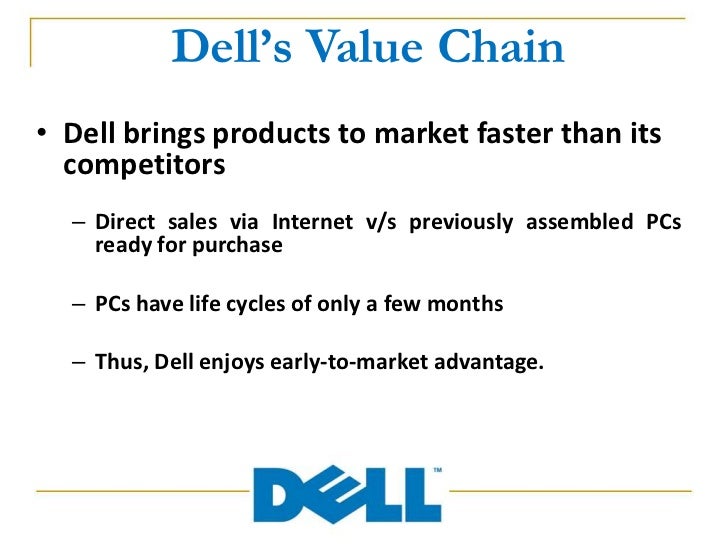 Dell's Value Chain

• Dell brings products to market faster than its competitors

– Direct sales via Internet v/s previously assembled PCs ready for purchase

– PCs have life cycles of only a few months

– Thus, Dell enjoys early-to-market advantage.

DELL™